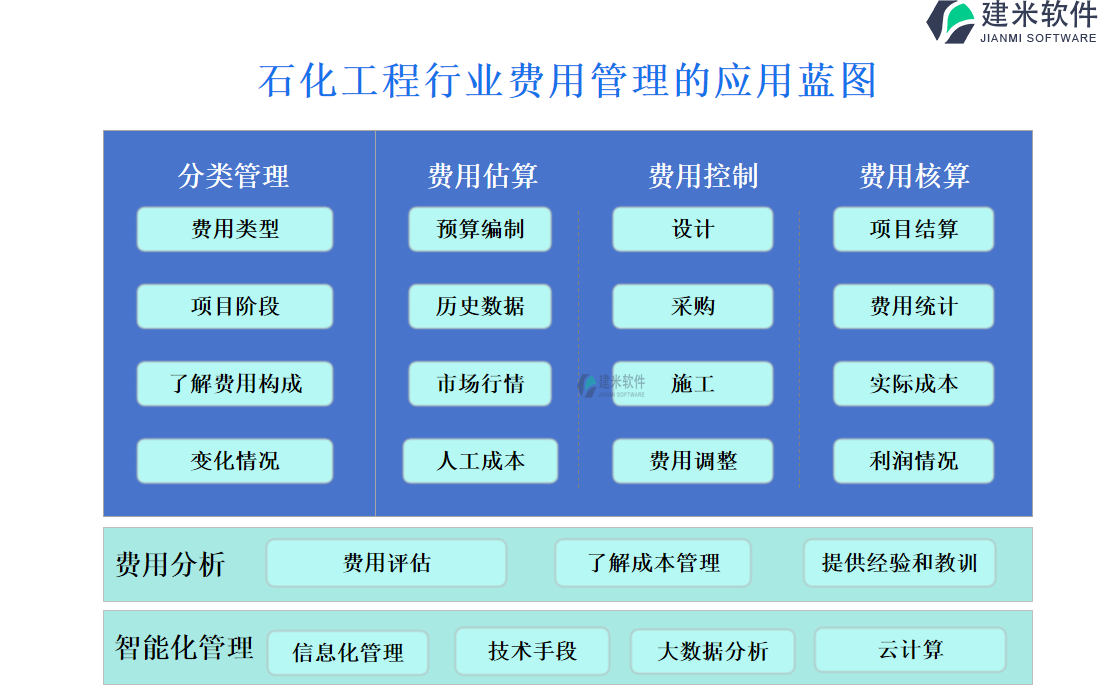 建米软件
JIANMI SOFTWARE

石化工程行业费用管理的应用蓝图

分类管理
费用类型
项目阶段
了解费用构成
变化情况

费用估算
预算编制
历史数据
市场行情
人工成本

费用控制
设计
采购
施工
费用调整

费用核算
项目结算
费用统计
实际成本
利润情况

建米软件
JIANMI SOFTWARE

费用分析
费用评估
了解成本管理
提供经验和教训

智能化管理
信息化管理
技术手段
大数据分析
云计算